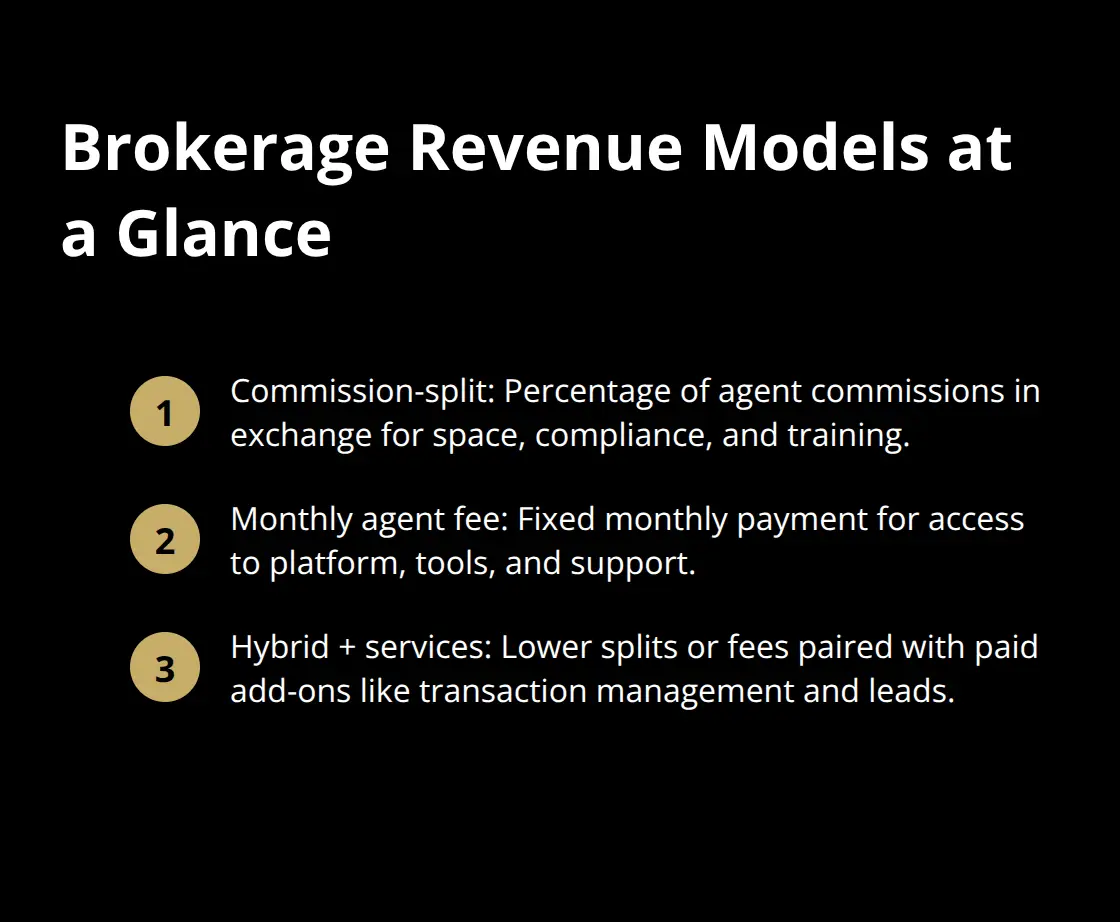 Brokerage Revenue Models at a Glance

1 Commission-split: Percentage of agent commissions in exchange for space, compliance, and training.

2 Monthly agent fee: Fixed monthly payment for access to platform, tools, and support.

3 Hybrid + services: Lower splits or fees paired with paid add-ons like transaction management and leads.